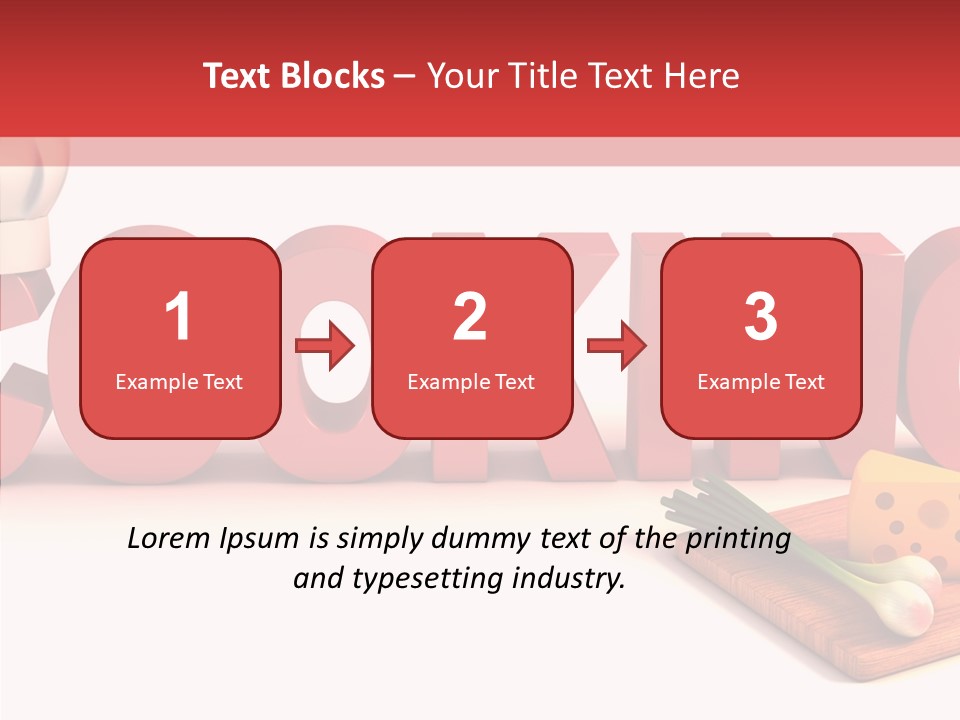 Text Blocks – Your Title Text Here

1
Example Text

2
Example Text

3
Example Text

Lorem Ipsum is simply dummy text of the printing and typesetting industry.